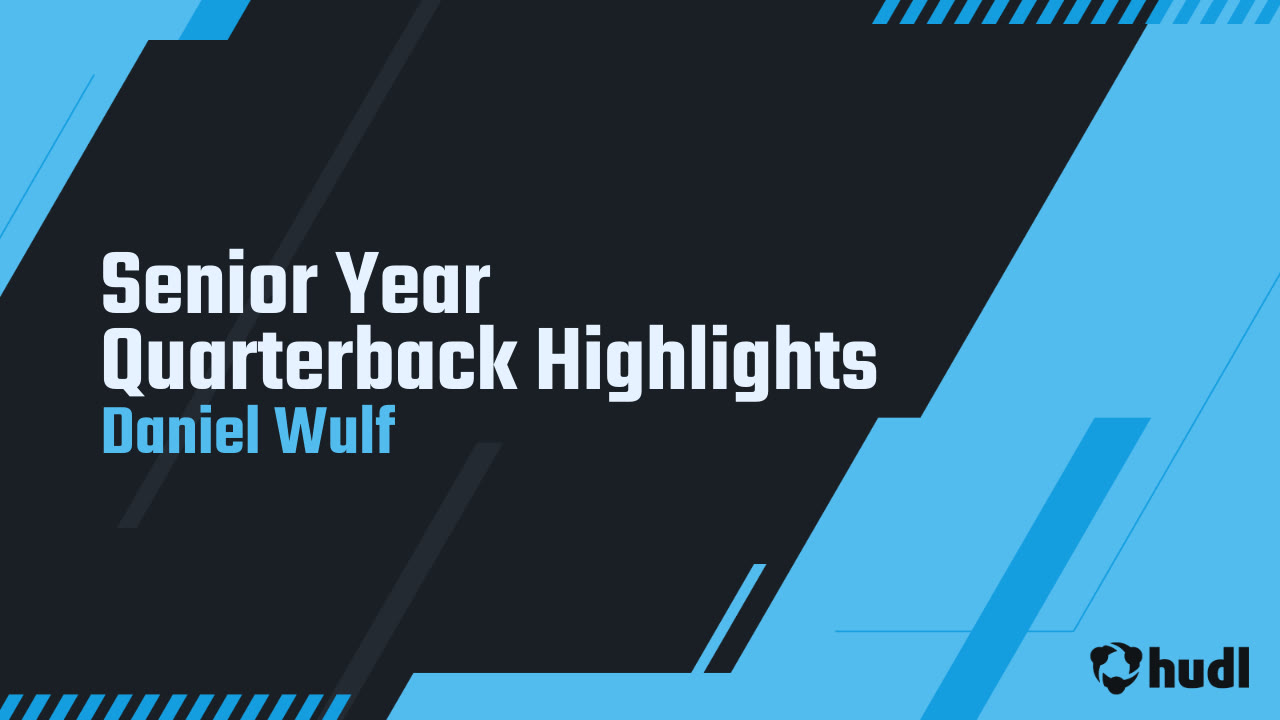 Senior Year
Quarterback Highlights
Daniel Wulf

hudl